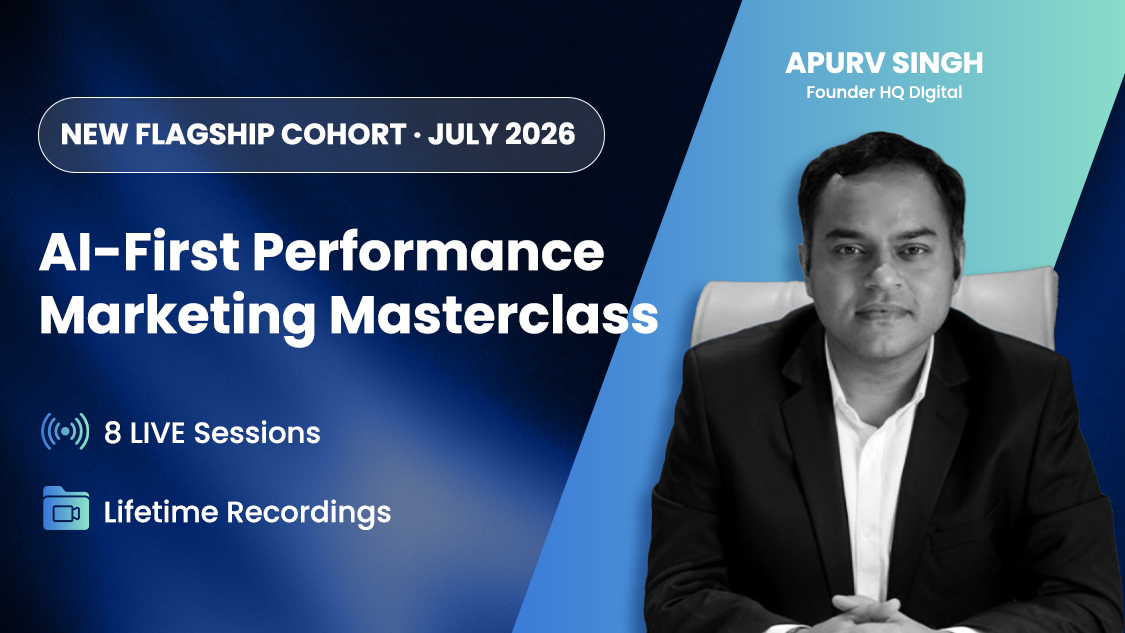 NEW FLAGSHIP COHORT · JULY 2026

AI-First Performance Marketing Masterclass

8 LIVE Sessions

Lifetime Recordings

APURV SINGH
Founder HQ Digital